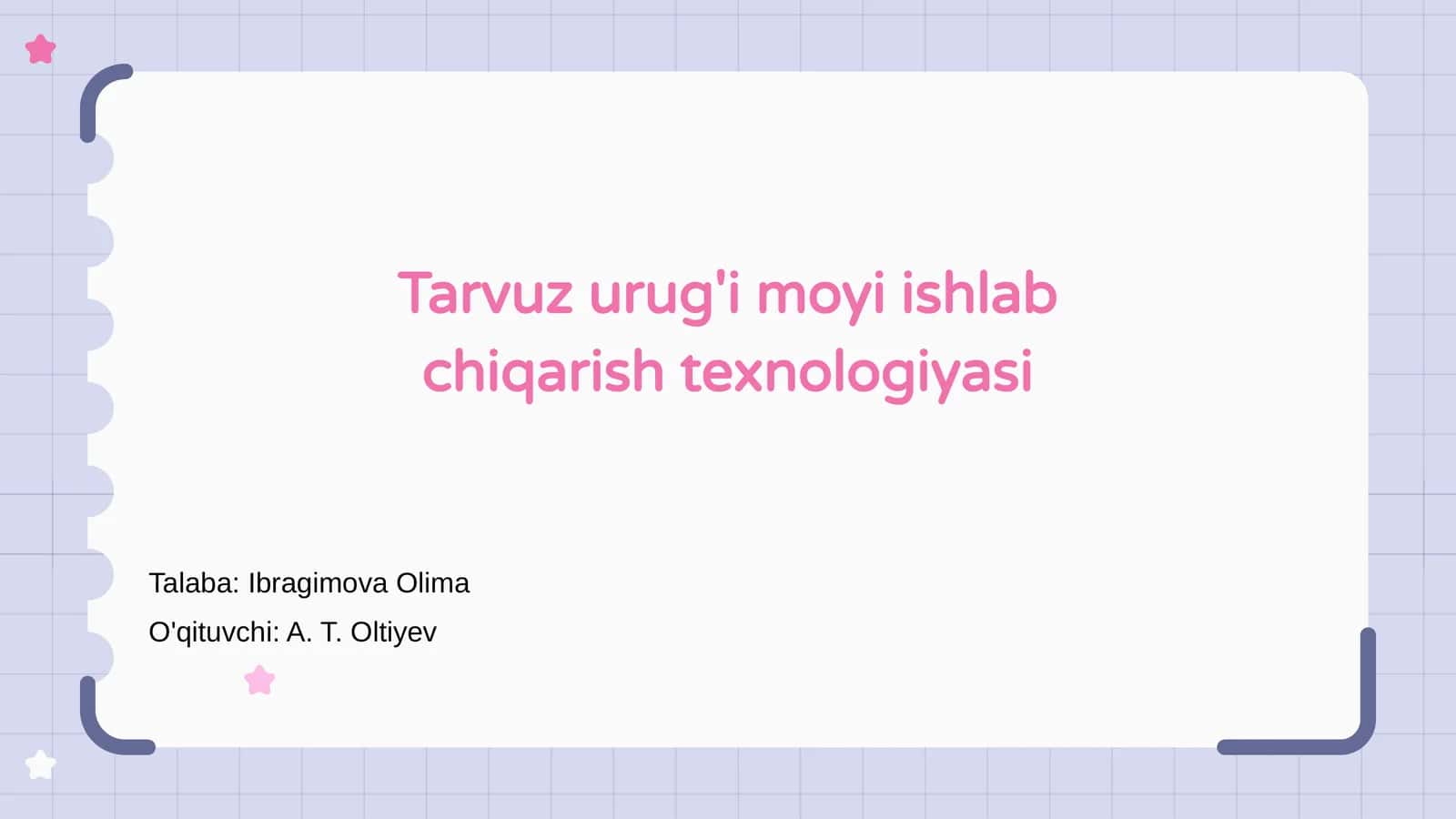 Tarvuz urug'i moyi ishlab chiqarish texnologiyasi

Talaba: Ibragimova Olima

O'qituvchi: A. T. Oltiyev